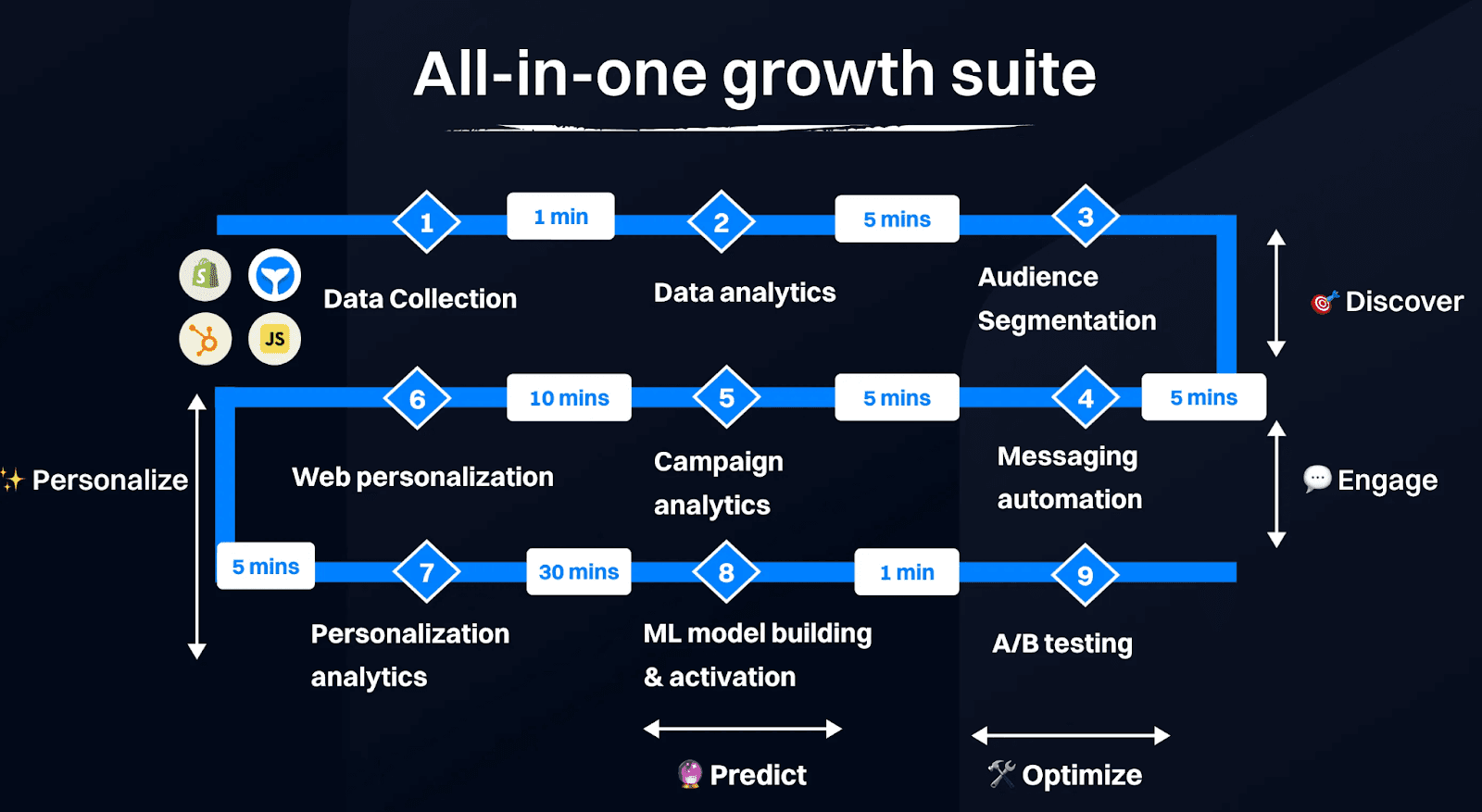 All-in-one growth suite

1

1 min

2

5 mins

3

JS

Data Collection

Data analytics

Audience Segmentation

Discover

6

10 mins

5

5 mins

4

5 mins

Personalize

Web personalization

Campaign analytics

Messaging automation

Engage

5 mins

7

30 mins

8

1 min

9

Personalization analytics

ML model building & activation

A/B testing

Predict

Optimize